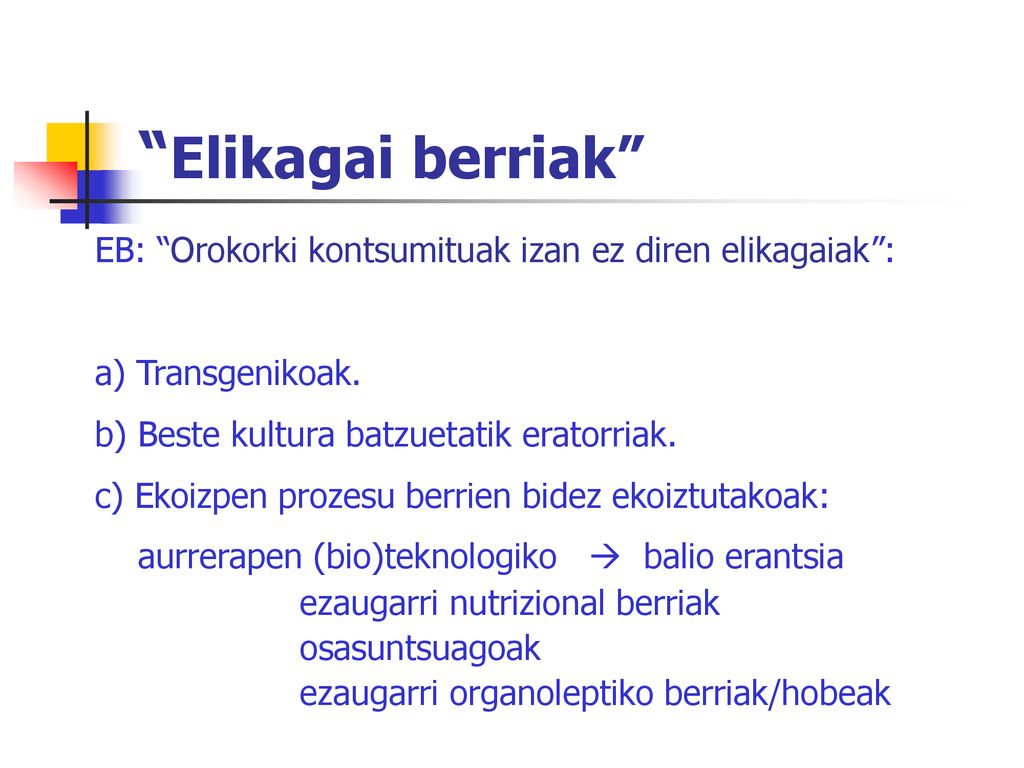 “Elikagai berriak”

EB: “Orokorki kontsumituak izan ez diren elikagaiak”:

a) Transgenikoak.

b) Beste kultura batzuetatik eratorriak.

c) Ekoizpen prozesu berrien bidez ekoiztutakoak:

aurrerapen (bio)teknologiko → balio erantsia
ezaugarri nutrizional berriak
osasuntsuagoak
ezaugarri organoleptiko berriak/hobeak